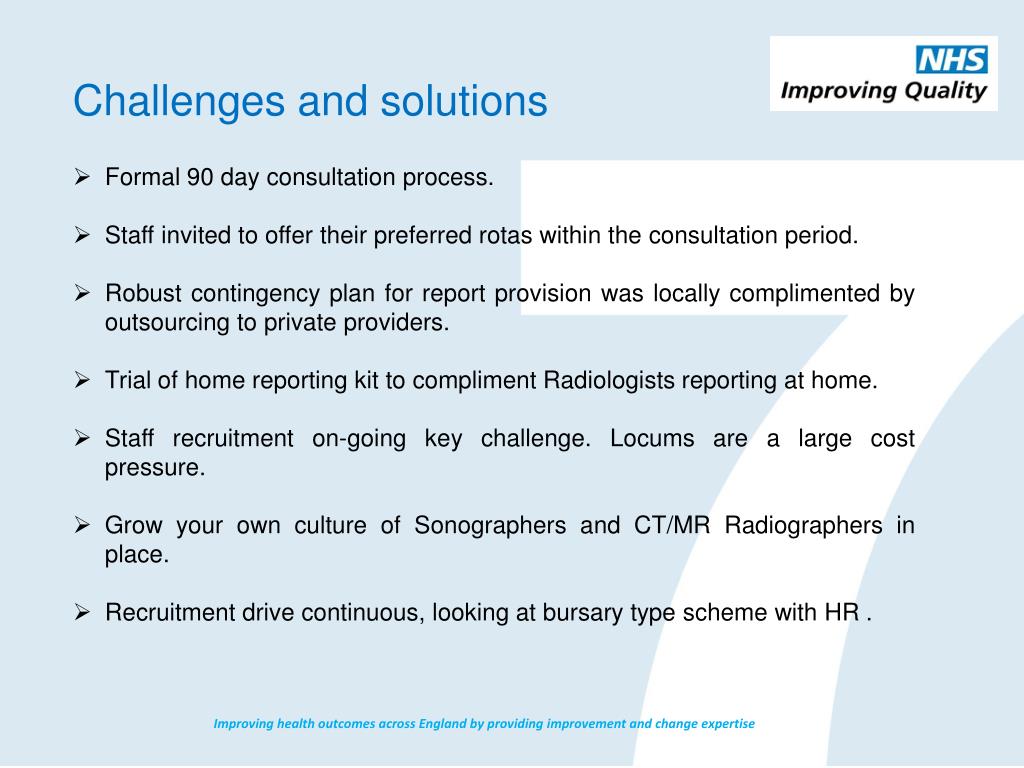 Challenges and solutions

NHS
Improving Quality

➢ Formal 90 day consultation process.

➢ Staff invited to offer their preferred rotas within the consultation period.

➢ Robust contingency plan for report provision was locally complimented by outsourcing to private providers.

➢ Trial of home reporting kit to compliment Radiologists reporting at home.

➢ Staff recruitment on-going key challenge. Locums are a large cost pressure.

➢ Grow your own culture of Sonographers and CT/MR Radiographers in place.

➢ Recruitment drive continuous, looking at bursary type scheme with HR .

Improving health outcomes across England by providing improvement and change expertise